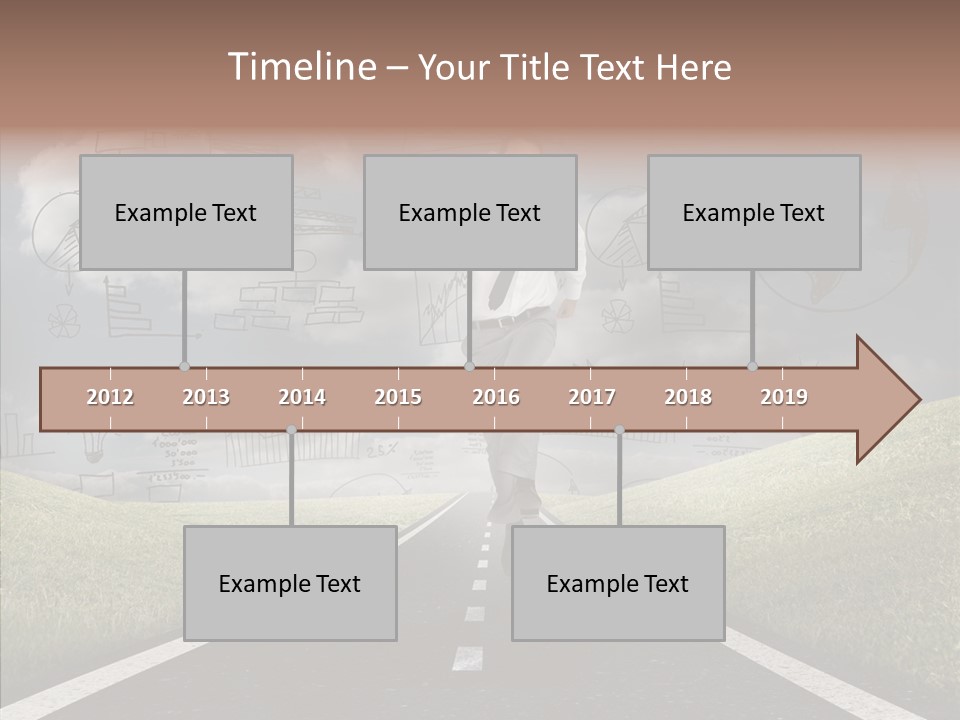 Timeline – Your Title Text Here

Example Text

Example Text

Example Text

2012 2013 2014 2015 2016 2017 2018 2019

Example Text

Example Text